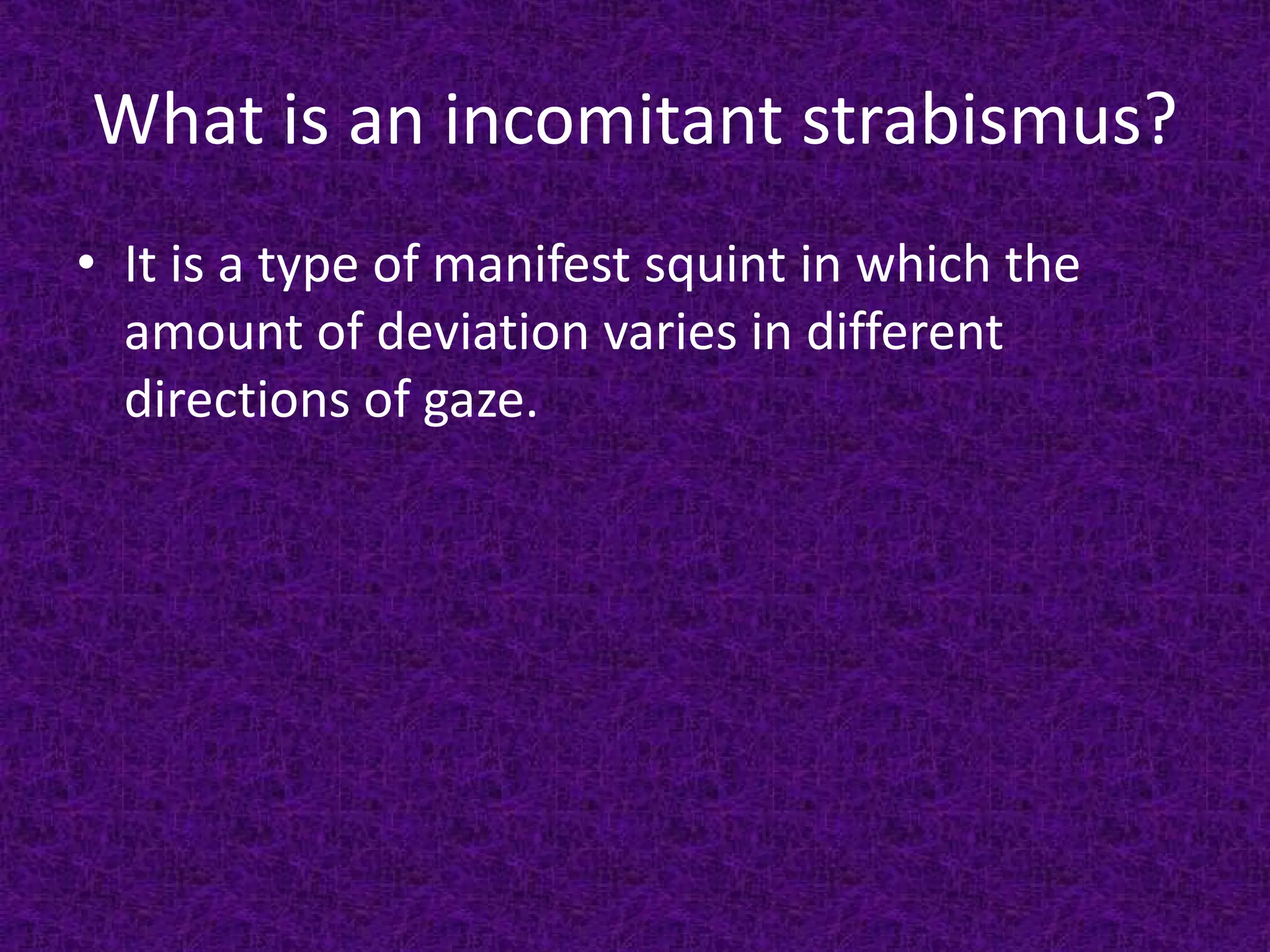 What is an incomitant strabismus?

• It is a type of manifest squint in which the amount of deviation varies in different directions of gaze.